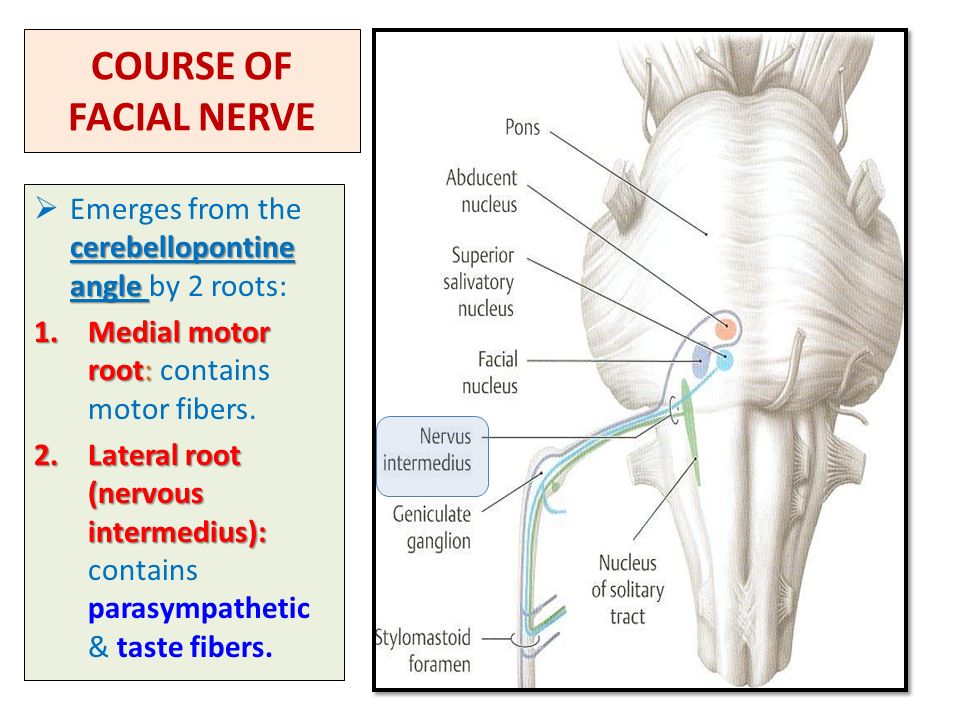 COURSE OF FACIAL NERVE

➢ Emerges from the cerebellopontine angle by 2 roots:

1. Medial motor root: contains motor fibers.

2. Lateral root (nervous intermedius): contains parasympathetic & taste fibers.

Pons

Abducent nucleus

Superior salivatory nucleus

Facial nucleus

Nervus intermedius

Geniculate ganglion

Nucleus of solitary tract

Stylomastoid foramen